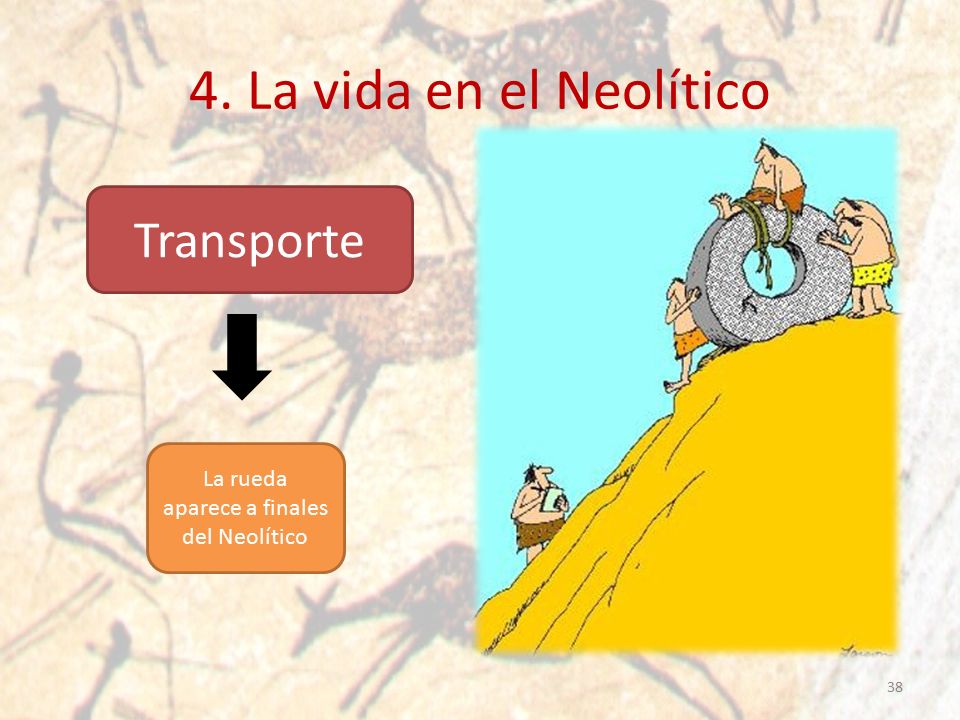 4. La vida en el Neolítico

Transporte

La rueda aparece a finales del Neolítico

38